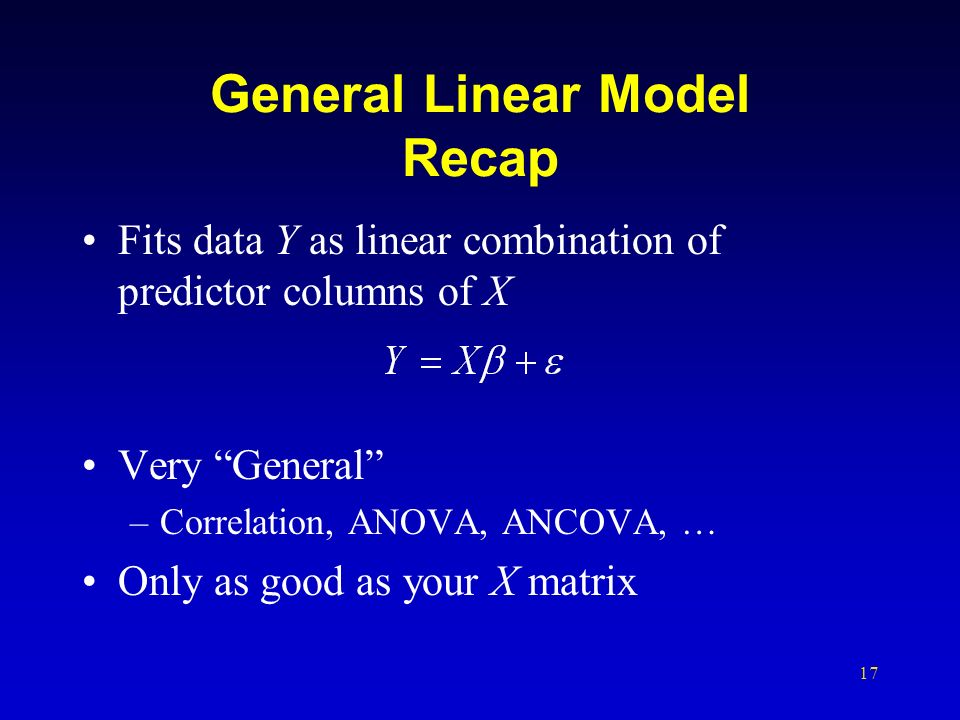 General Linear Model
Recap

• Fits data $Y$ as linear combination of predictor columns of $X$

$Y = X\beta + \varepsilon$

• Very “General”
– Correlation, ANOVA, ANCOVA, …

• Only as good as your $X$ matrix

17